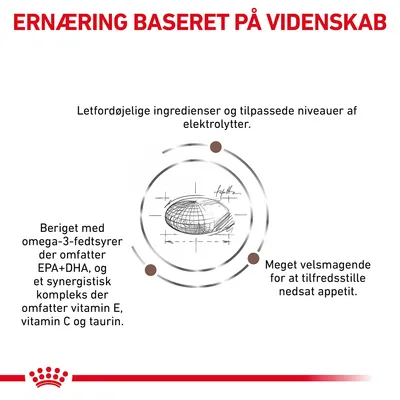 ERNÆRING BASERET PÅ VIDENSKAB

Letfordøjelige ingredienser og tilpassede niveauer af elektrolytter.

Beriget med omega-3-fedtsyrer der omfatter EPA+DHA, og et synergistisk kompleks der omfatter vitamin E, vitamin C og taurin.

Meget velsmagende for at tilfredsstille nedsat appetit.